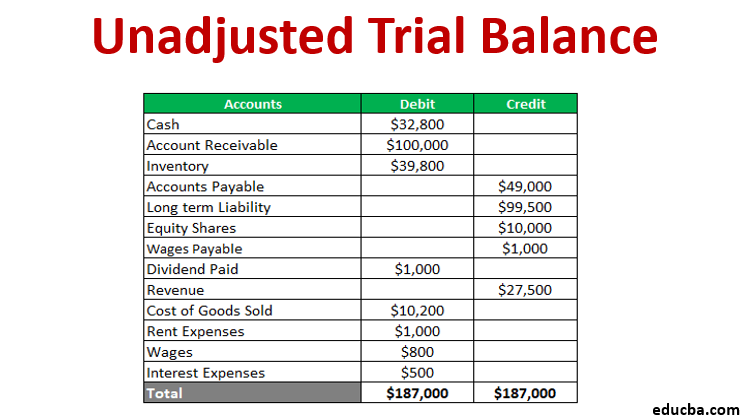 Unadjusted Trial Balance

| Accounts | Debit | Credit |
|---|---|---|
| Cash | \$32,800 | |
| Account Receivable | \$100,000 | |
| Inventory | \$39,800 | |
| Accounts Payable | | \$49,000 |
| Long term Liability | | \$99,500 |
| Equity Shares | | \$10,000 |
| Wages Payable | | \$1,000 |
| Dividend Paid | \$1,000 | |
| Revenue | | \$27,500 |
| Cost of Goods Sold | \$10,200 | |
| Rent Expenses | \$1,000 | |
| Wages | \$800 | |
| Interest Expenses | \$500 | |
| Total | \$187,000 | \$187,000 |

educba.com